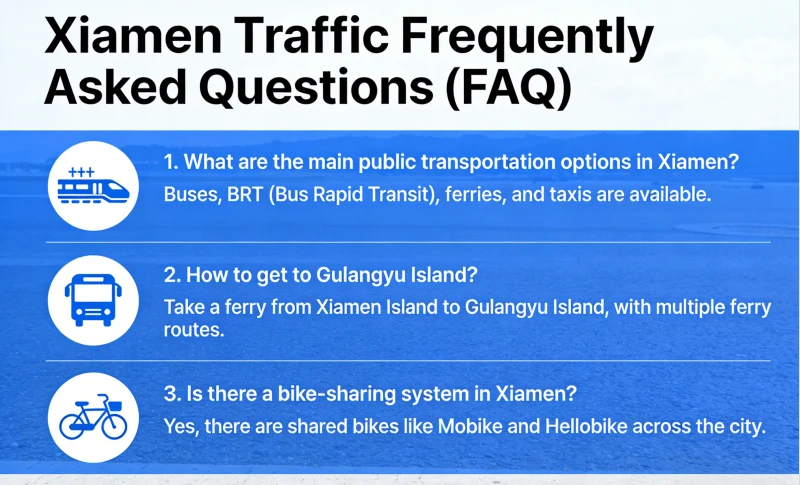 Xiamen Traffic Frequently Asked Questions (FAQ)

1. What are the main public transportation options in Xiamen?
Buses, BRT (Bus Rapid Transit), ferries, and taxis are available.

2. How to get to Gulangyu Island?
Take a ferry from Xiamen Island to Gulangyu Island, with multiple ferry routes.

3. Is there a bike-sharing system in Xiamen?
Yes, there are shared bikes like Mobike and Hellobike across the city.